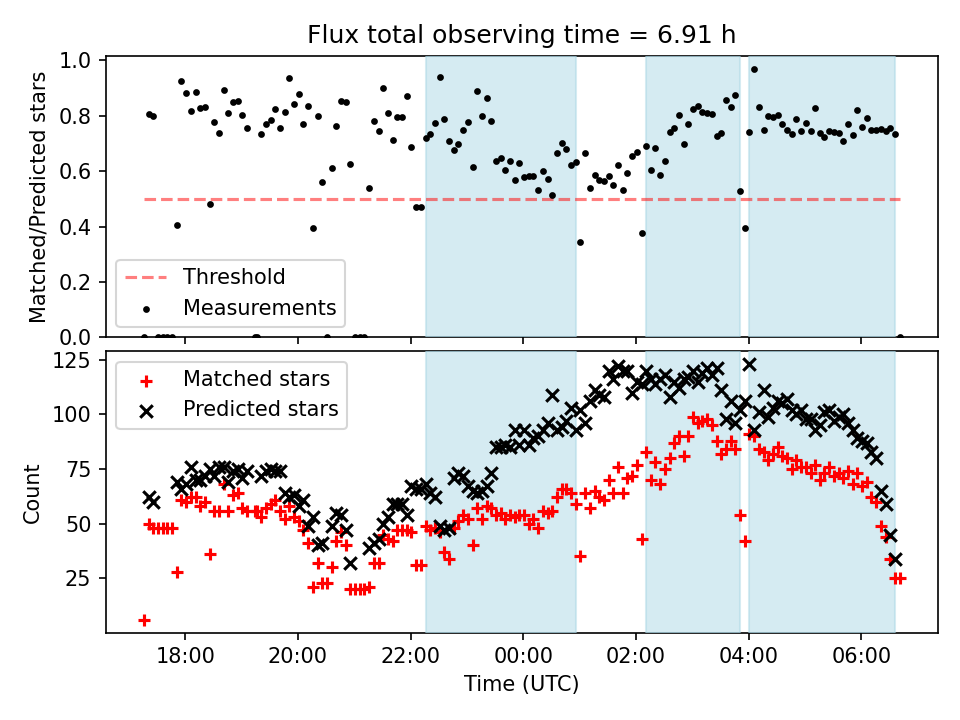 Flux total observing time = 6.91 h

Matched/Predicted stars

1.0
0.8
0.6
0.4
0.2
0.0

Threshold
Measurements

Count

125
100
75
50
25

Matched stars
Predicted stars

18:00
20:00
22:00
00:00
02:00
04:00
06:00

Time (UTC)